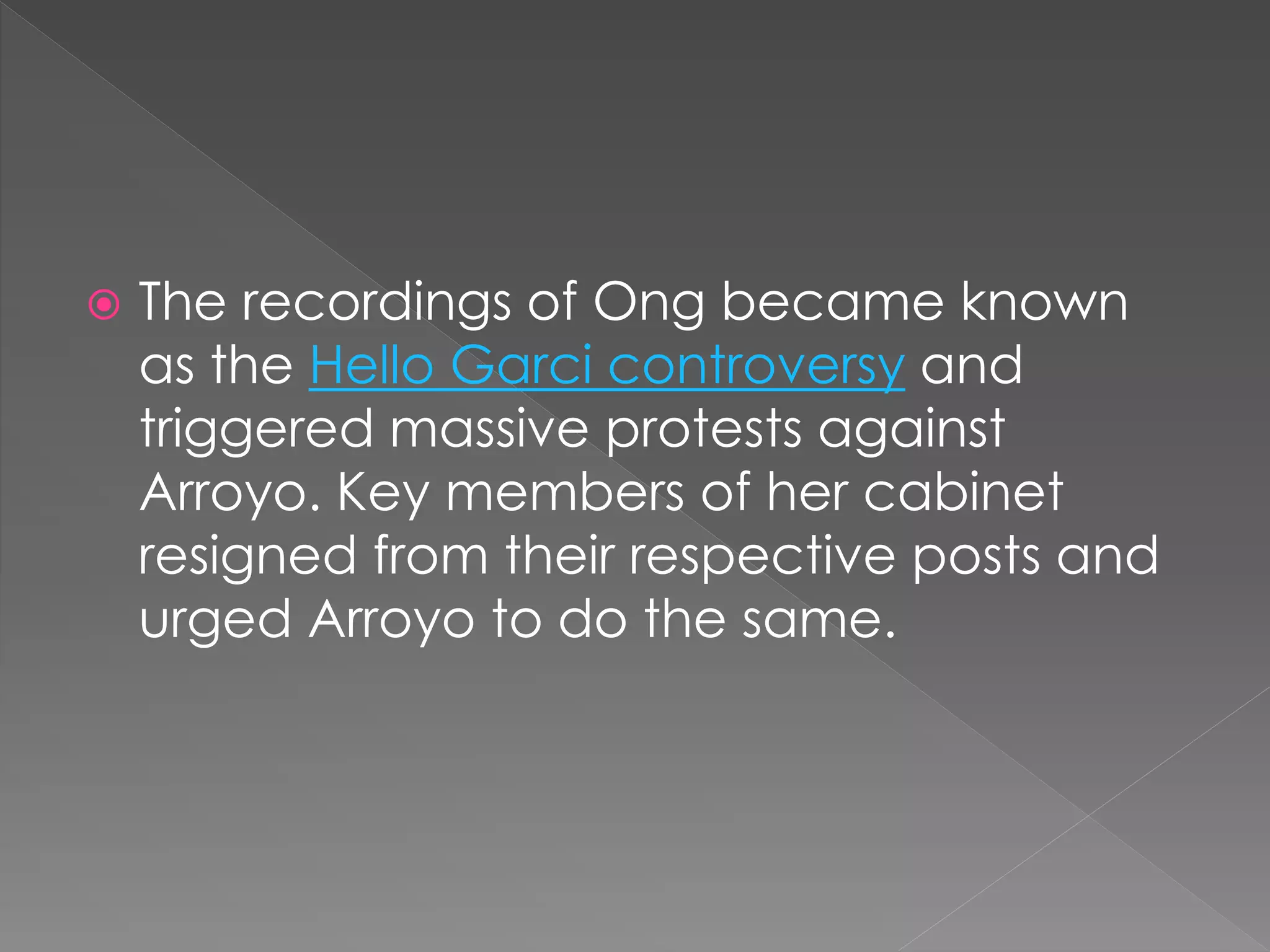 The recordings of Ong became known as the Hello Garci controversy and triggered massive protests against Arroyo. Key members of her cabinet resigned from their respective posts and urged Arroyo to do the same.